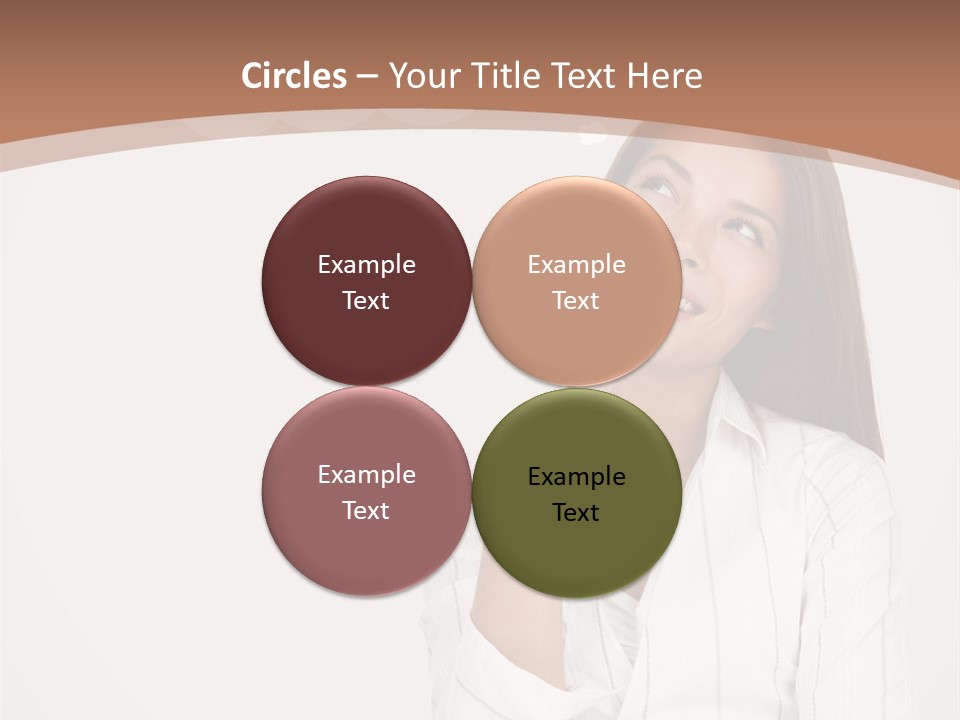 Circles – Your Title Text Here

Example Text

Example Text

Example Text

Example Text